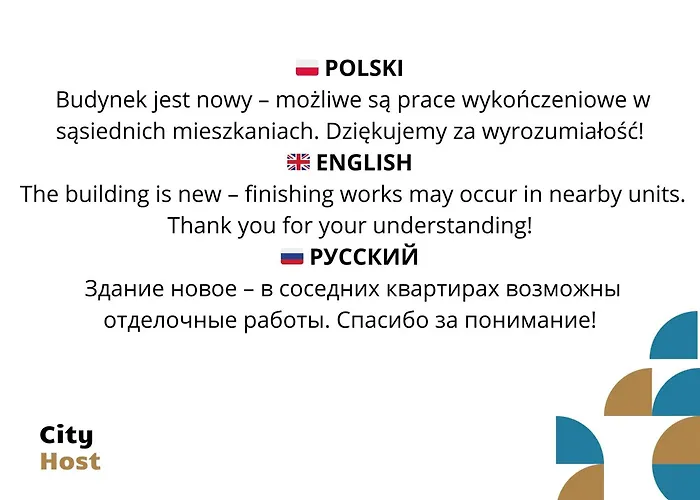 POLSKI
Budynek jest nowy – możliwe są prace wykończeniowe w sąsiednich mieszkaniach. Dziękujemy za wyrozumiałość!
ENGLISH
The building is new – finishing works may occur in nearby units. Thank you for your understanding!
РУССКИЙ
Здание новое – в соседних квартирах возможны отделочные работы. Спасибо за понимание!

City
Host